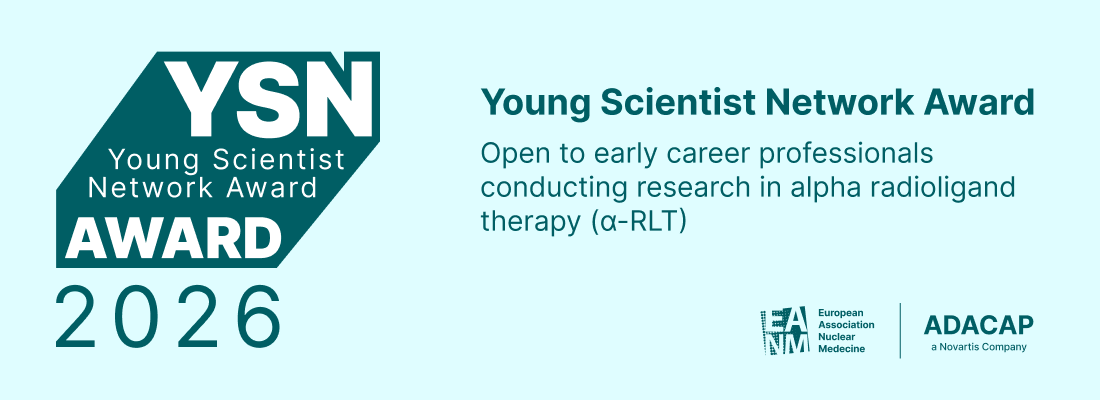 YSN
Young Scientist Network Award
AWARD
2026

Young Scientist Network Award

Open to early career professionals conducting research in alpha radioligand therapy (α-RLT)

EANM
European Association Nuclear Medecine

ADACAP
a Novartis Company